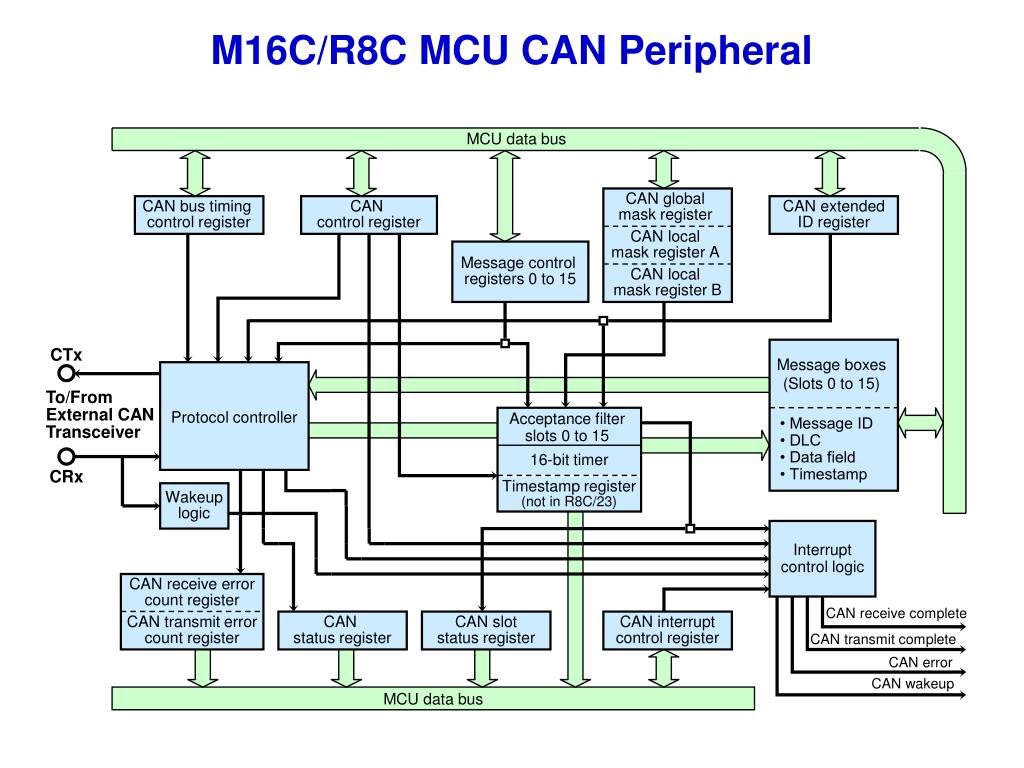 M16C/R8C MCU CAN Peripheral

MCU data bus

CAN bus timing control register

CAN control register

Message control registers 0 to 15

CAN global mask register

CAN local mask register A

CAN local mask register B

CAN extended ID register

CTx

To/From External CAN Transceiver

CRx

Protocol controller

Wakeup logic

Acceptance filter slots 0 to 15

16-bit timer

Timestamp register (not in R8C/23)

Message boxes (Slots 0 to 15)

• Message ID
• DLC
• Data field
• Timestamp

Interrupt control logic

CAN receive error count register

CAN transmit error count register

CAN status register

CAN slot status register

CAN interrupt control register

CAN receive complete

CAN transmit complete

CAN error

CAN wakeup

MCU data bus